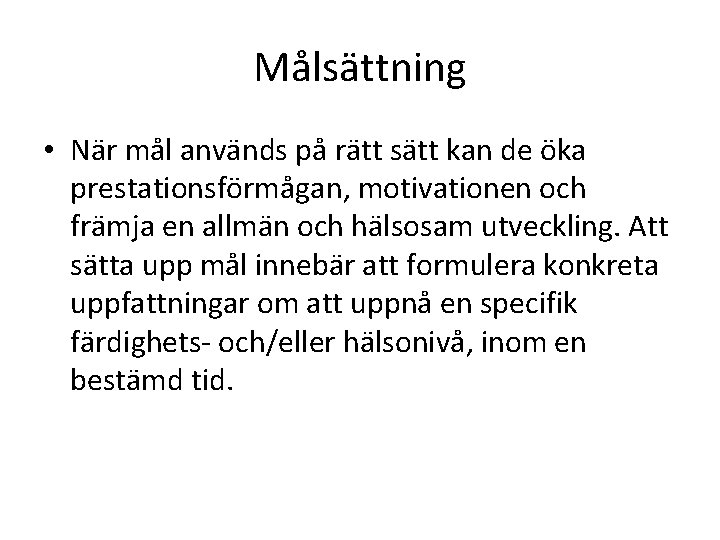 Målsättning

• När mål används på rätt sätt kan de öka prestationsförmågan, motivationen och främja en allmän och hälsosam utveckling. Att sätta upp mål innebär att formulera konkreta uppfattningar om att uppnå en specifik färdighets- och/eller hälsonivå, inom en bestämd tid.